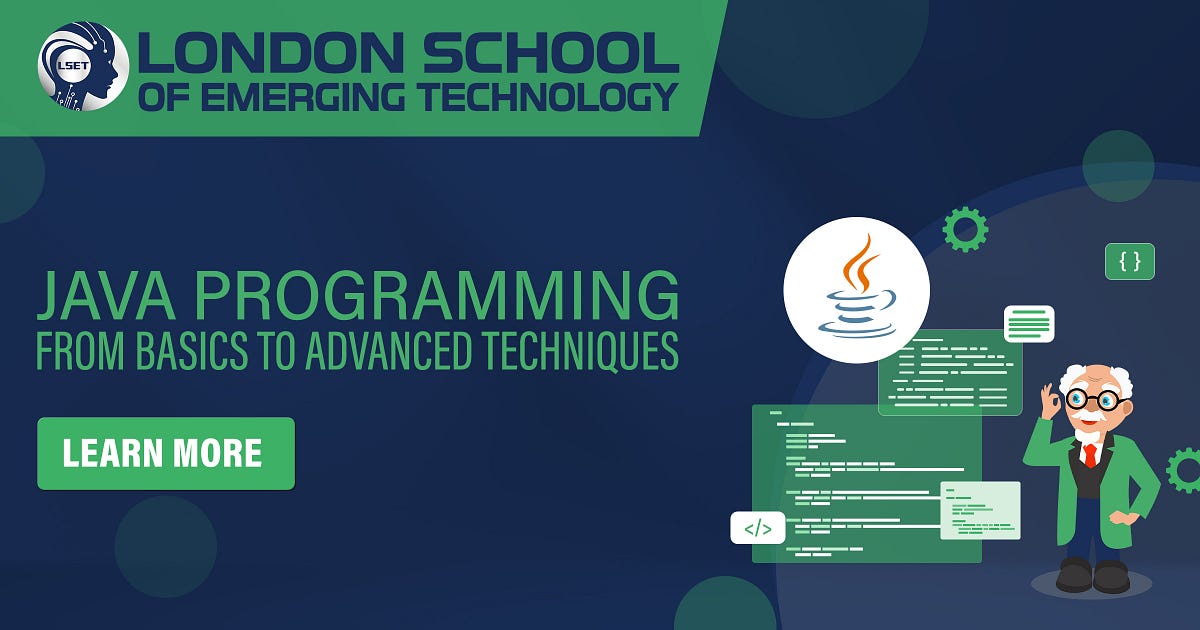 LSET

LONDON SCHOOL
OF EMERGING TECHNOLOGY

JAVA PROGRAMMING
FROM BASICS TO ADVANCED TECHNIQUES

LEARN MORE

{ }

</>